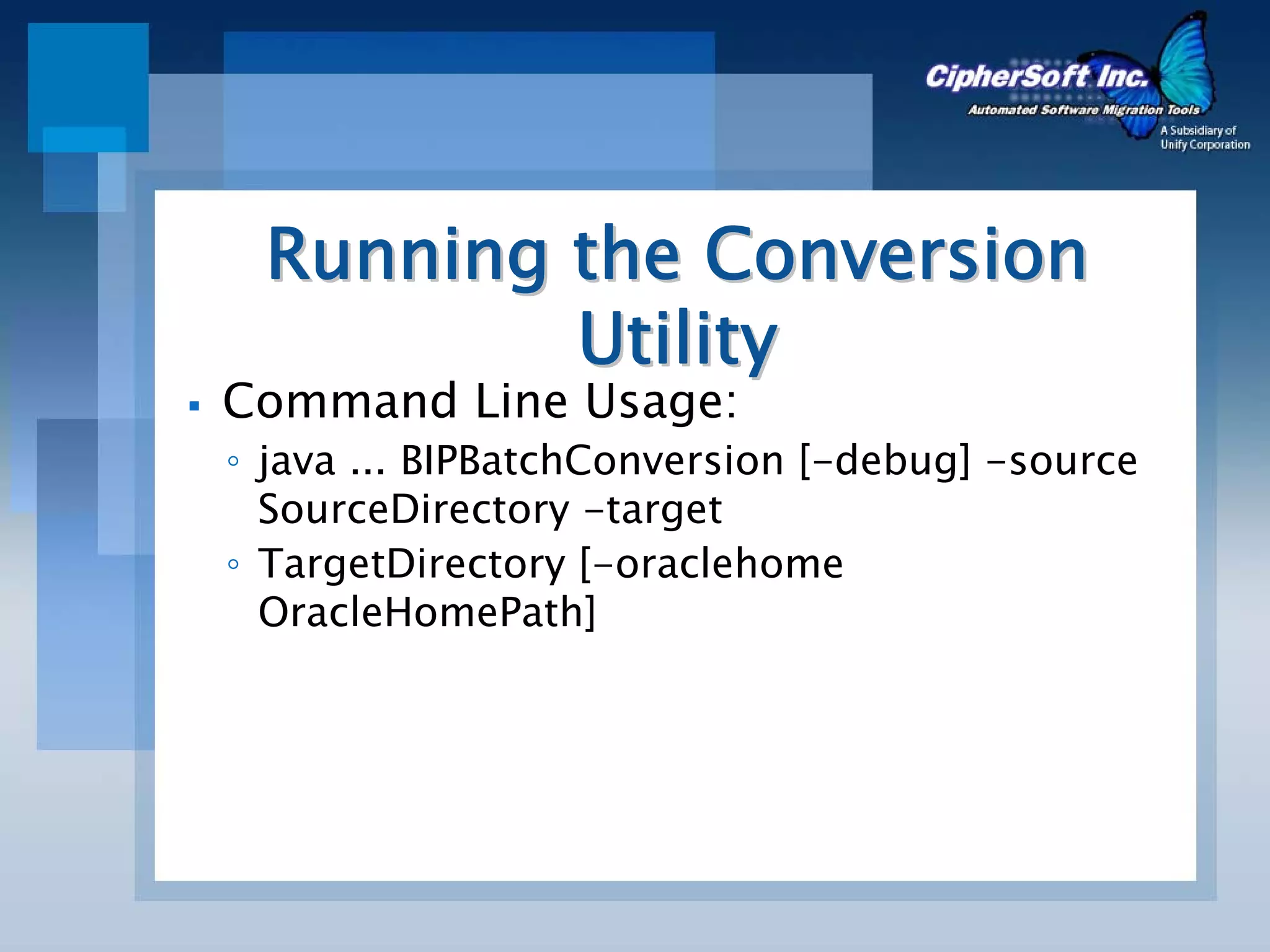 CipherSoft Inc.
Automated Software Migration Tools
A Subsidiary of Unify Corporation

Running the Conversion Utility

▪ Command Line Usage:
◦ java ... BIPBatchConversion [-debug] -source SourceDirectory -target
◦ TargetDirectory [-oraclehome OracleHomePath]